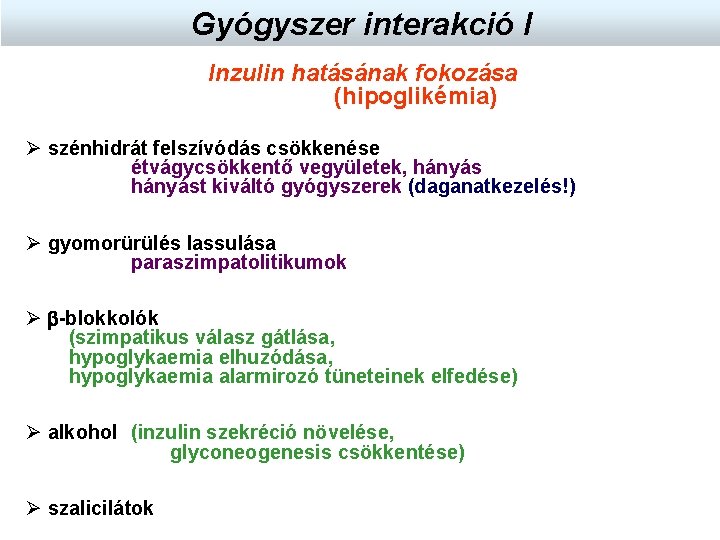 Gyógyszer interakció I

Inzulin hatásának fokozása
(hipoglikémia)

➢ szénhidrát felszívódás csökkenése
étvágycsökkentő vegyületek, hányás
hányást kiváltó gyógyszerek (daganatkezelés!)

➢ gyomorürülés lassulása
paraszimpatolitikumok

➢ β-blokkolók
(szimpatikus válasz gátlása,
hypoglykaemia elhuzódása,
hypoglykaemia alarmirozó tüneteinek elfedése)

➢ alkohol (inzulin szekréció növelése,
glyconeogenesis csökkentése)

➢ szalicilátok